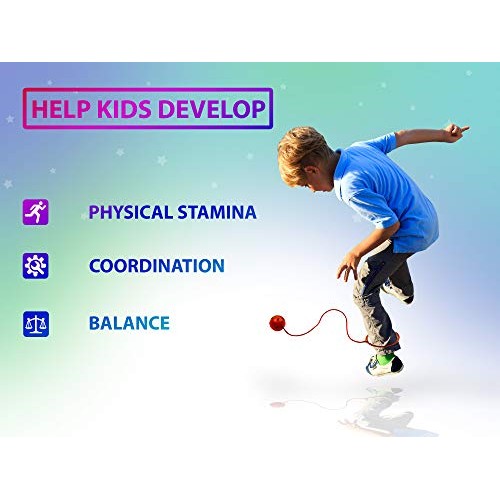 HELP KIDS DEVELOP

PHYSICAL STAMINA

COORDINATION

BALANCE